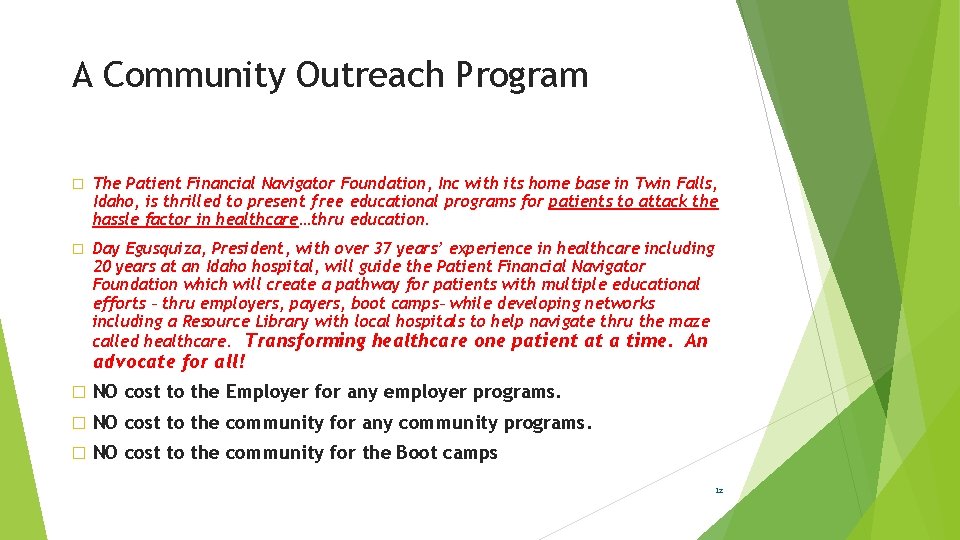 A Community Outreach Program

□ The Patient Financial Navigator Foundation, Inc with its home base in Twin Falls, Idaho, is thrilled to present free educational programs for patients to attack the hassle factor in healthcare…thru education.

□ Day Egusquiza, President, with over 37 years' experience in healthcare including 20 years at an Idaho hospital, will guide the Patient Financial Navigator Foundation which will create a pathway for patients with multiple educational efforts – thru employers, payers, boot camps– while developing networks including a Resource Library with local hospitals to help navigate thru the maze called healthcare. Transforming healthcare one patient at a time. An advocate for all!

□ NO cost to the Employer for any employer programs.

□ NO cost to the community for any community programs.

□ NO cost to the community for the Boot camps

12